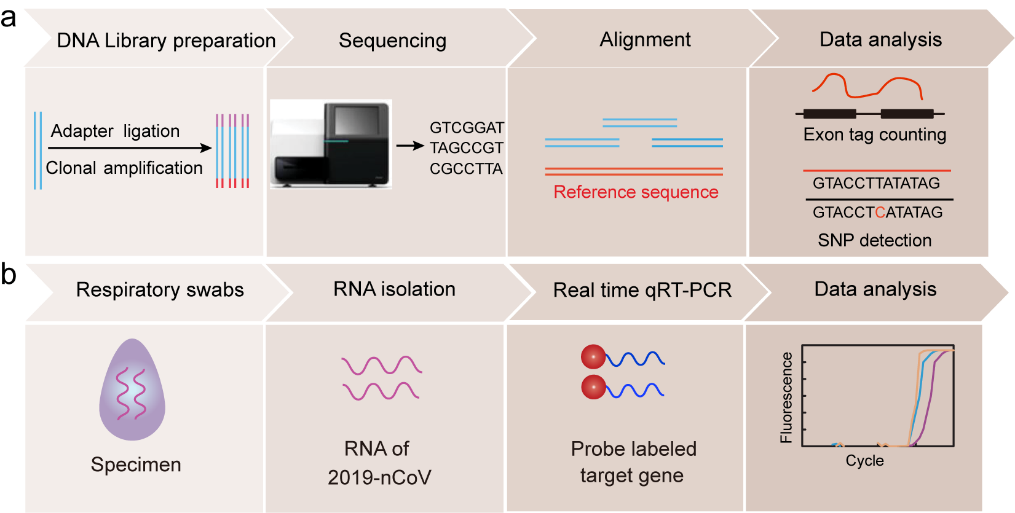 a

DNA Library preparation

Adapter ligation

Clonal amplification

Sequencing

GTCGGAT
TAGCCGT
CGCCTTA

Alignment

Reference sequence

Data analysis

Exon tag counting

GTACCTTATATAG

GTACCTCATATAG

SNP detection

b

Respiratory swabs

Specimen

RNA isolation

RNA of 2019-nCoV

Real time qRT-PCR

Probe labeled target gene

Data analysis

Fluorescence

Cycle